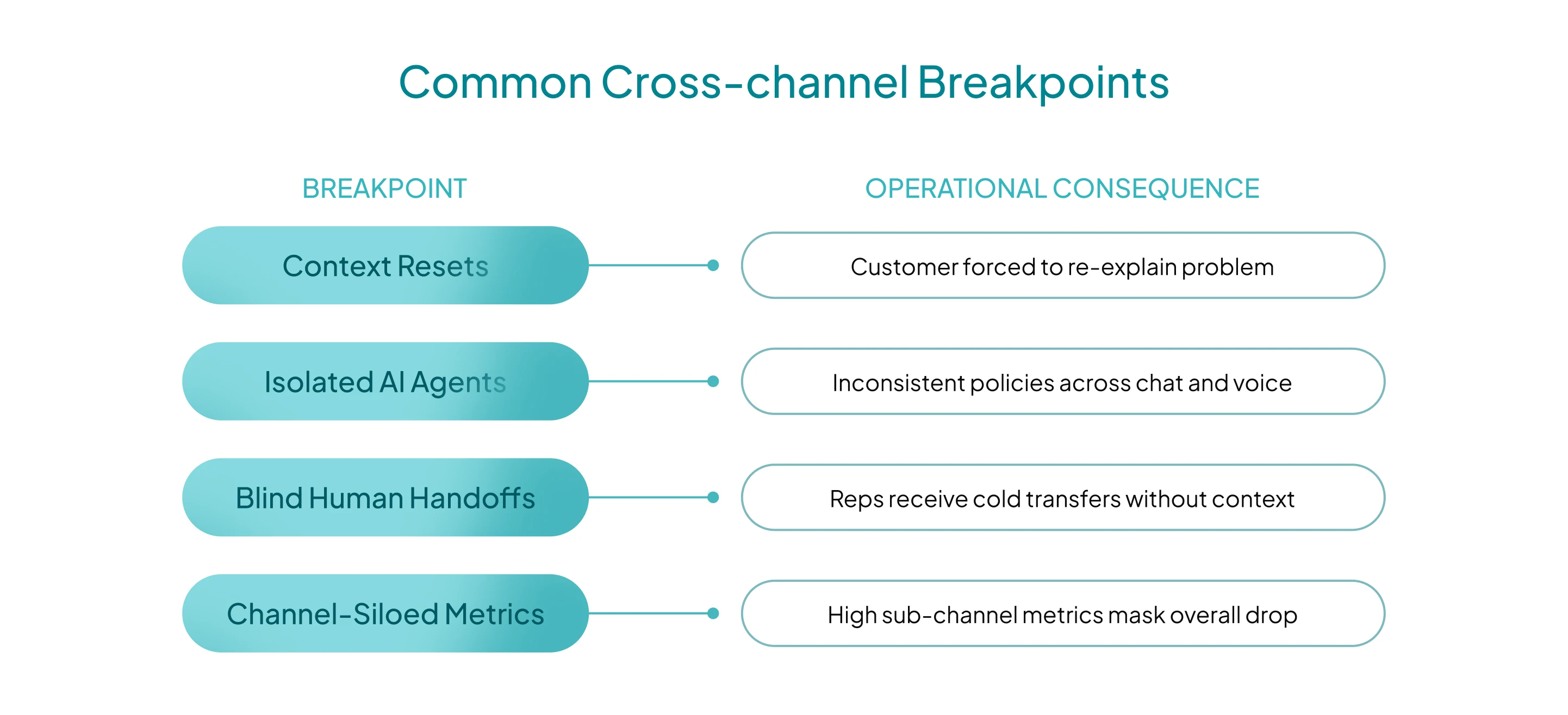 Common Cross-channel Breakpoints

| BREAKPOINT | OPERATIONAL CONSEQUENCE |
|---|---|
| Context Resets | Customer forced to re-explain problem |
| Isolated AI Agents | Inconsistent policies across chat and voice |
| Blind Human Handoffs | Reps receive cold transfers without context |
| Channel-Siloed Metrics | High sub-channel metrics mask overall drop |